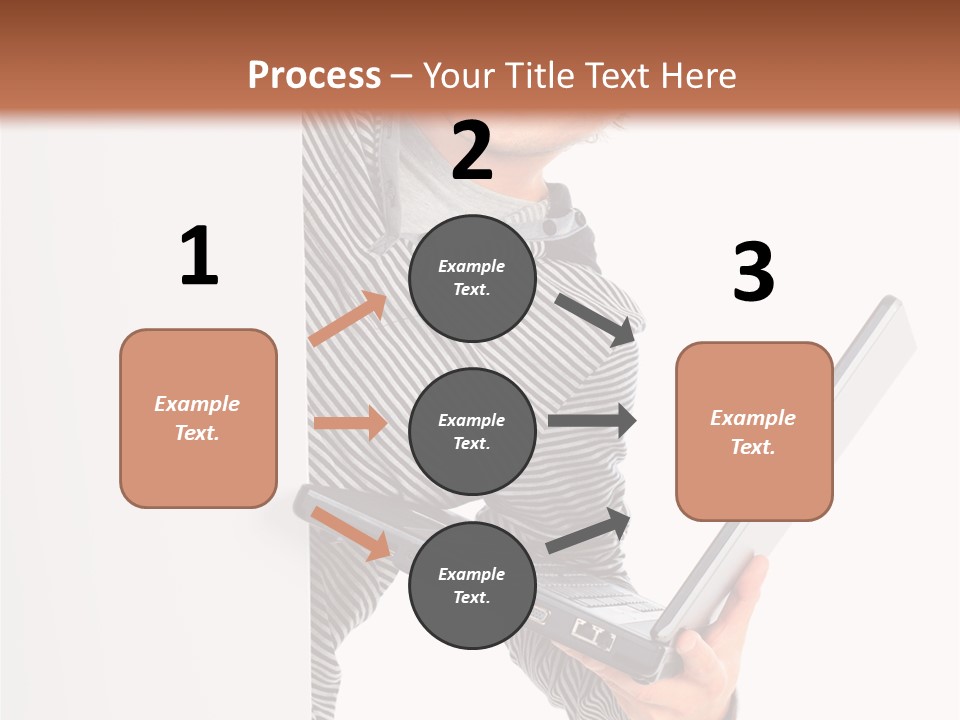 Process – Your Title Text Here

1

Example Text.

2

Example Text.

Example Text.

Example Text.

3

Example Text.